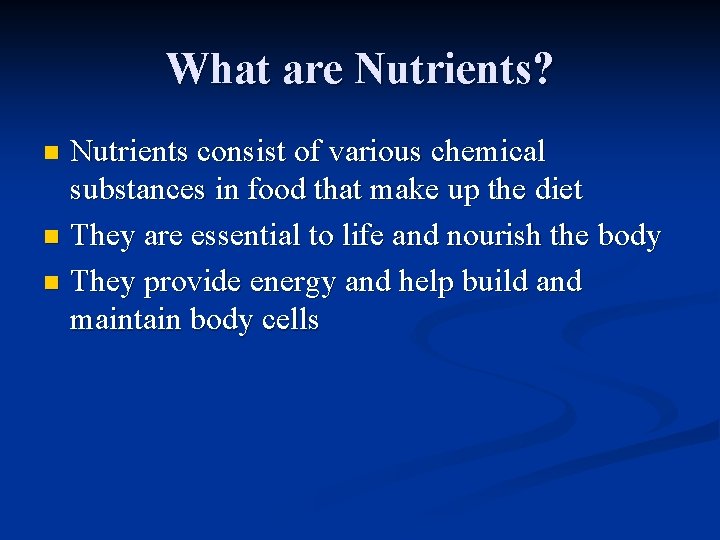 What are Nutrients?

- Nutrients consist of various chemical substances in food that make up the diet
- They are essential to life and nourish the body
- They provide energy and help build and maintain body cells